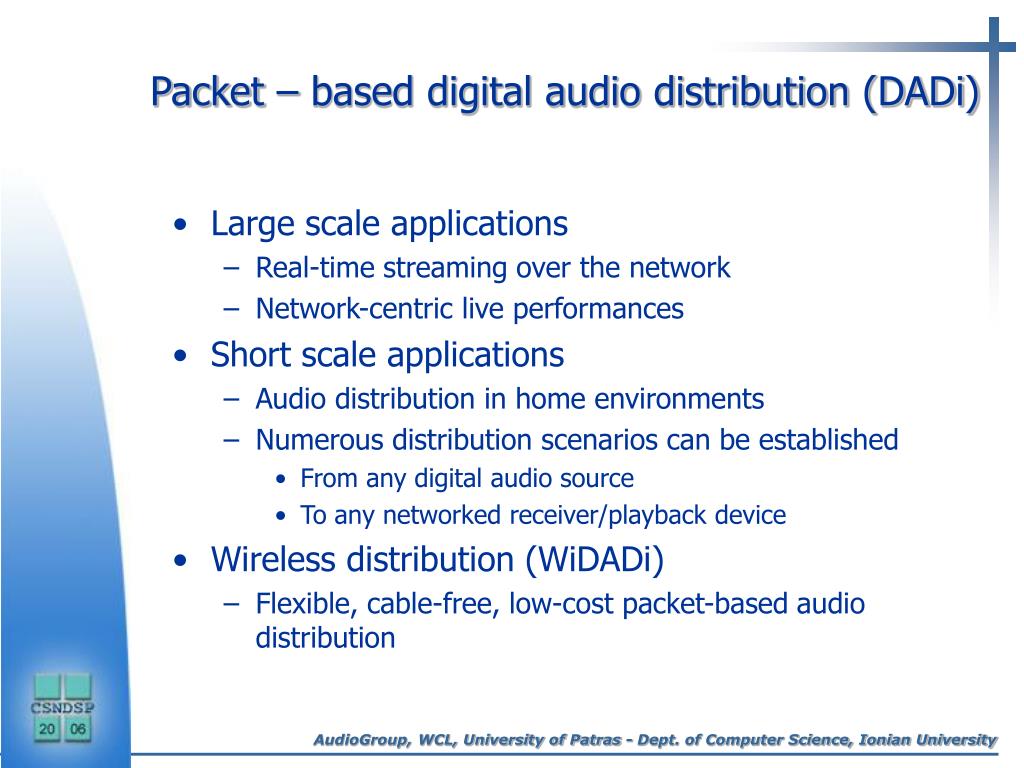 Packet – based digital audio distribution (DADi)

• Large scale applications
– Real-time streaming over the network
– Network-centric live performances
• Short scale applications
– Audio distribution in home environments
– Numerous distribution scenarios can be established
• From any digital audio source
• To any networked receiver/playback device
• Wireless distribution (WiDADi)
– Flexible, cable-free, low-cost packet-based audio distribution

CSNDSP
20 06

AudioGroup, WCL, University of Patras - Dept. of Computer Science, Ionian University